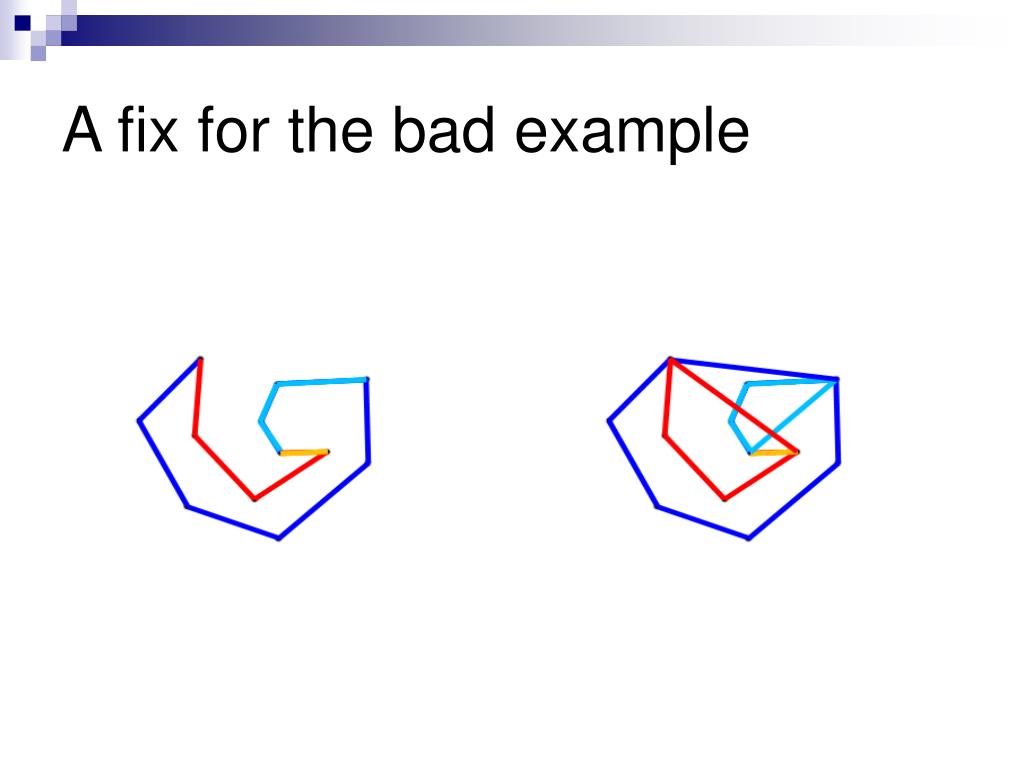 A fix for the bad example